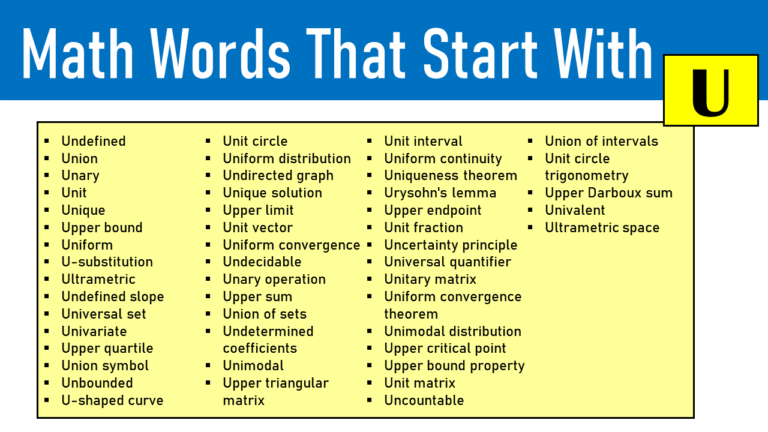 Math Words That Start With U

- Undefined
- Union
- Unary
- Unit
- Unique
- Upper bound
- Uniform
- U-substitution
- Ultrametric
- Undefined slope
- Universal set
- Univariate
- Upper quartile
- Union symbol
- Unbounded
- U-shaped curve

- Unit circle
- Uniform distribution
- Undirected graph
- Unique solution
- Upper limit
- Unit vector
- Uniform convergence
- Undecidable
- Unary operation
- Upper sum
- Union of sets
- Undetermined coefficients
- Unimodal
- Upper triangular matrix

- Unit interval
- Uniform continuity
- Uniqueness theorem
- Urysohn's lemma
- Upper endpoint
- Unit fraction
- Uncertainty principle
- Universal quantifier
- Unitary matrix
- Uniform convergence theorem
- Unimodal distribution
- Upper critical point
- Upper bound property
- Unit matrix
- Uncountable

- Union of intervals
- Unit circle trigonometry
- Upper Darboux sum
- Univalent
- Ultrametric space